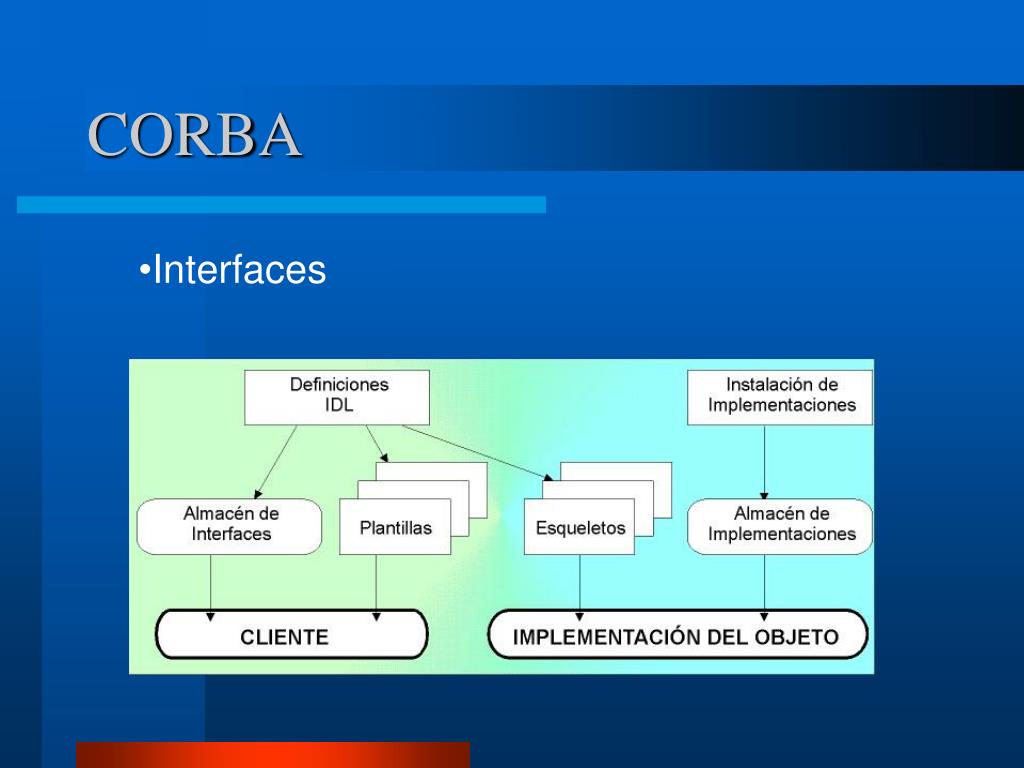 CORBA

•Interfaces

Definiciones IDL

Instalación de Implementaciones

Almacén de Interfaces

Plantillas

Esqueletos

Almacén de Implementaciones

CLIENTE

IMPLEMENTACIÓN DEL OBJETO